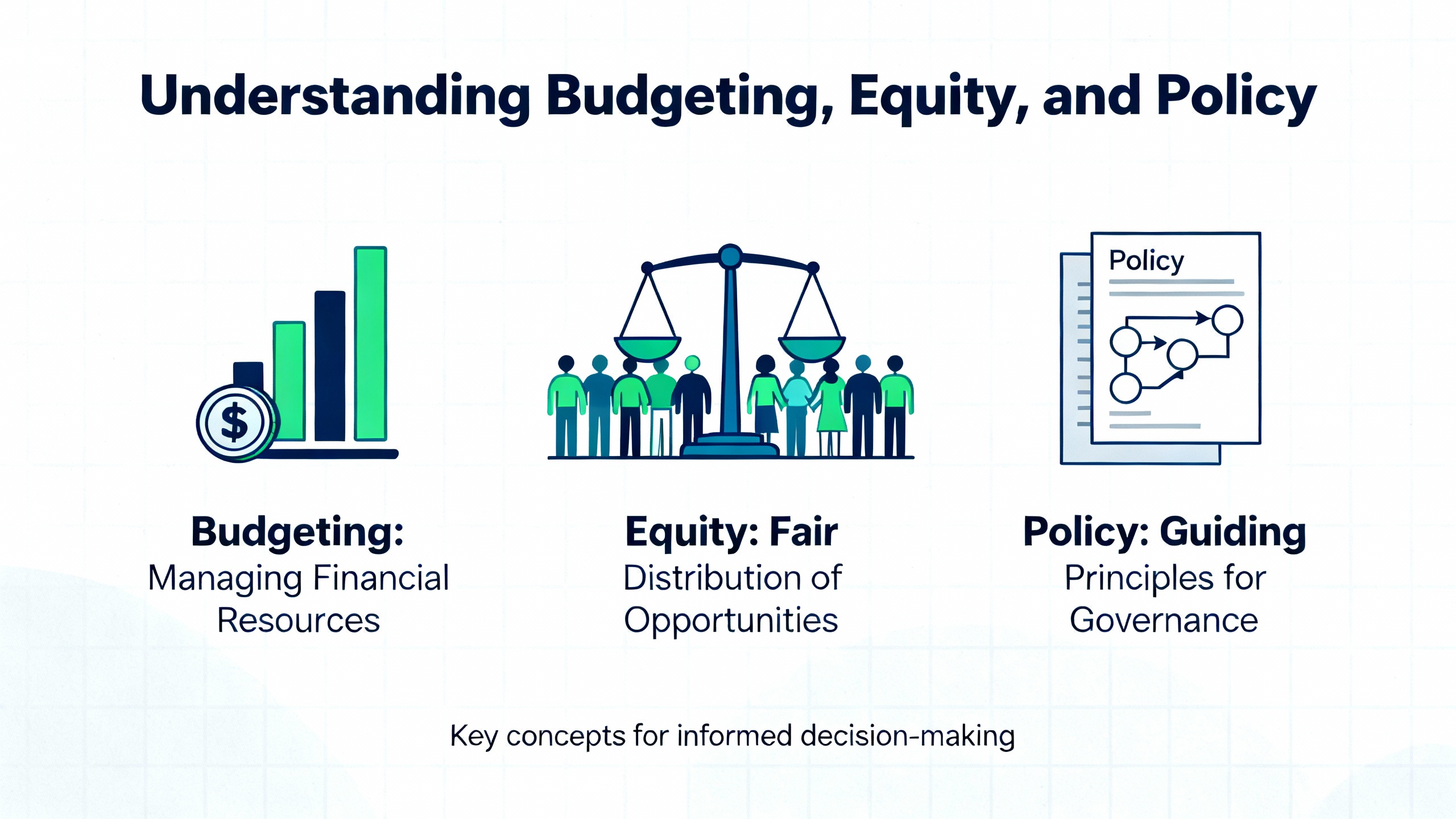 Understanding Budgeting, Equity, and Policy

$

Policy

Budgeting: Managing Financial Resources

Equity: Fair Distribution of Opportunities

Policy: Guiding Principles for Governance

Key concepts for informed decision-making